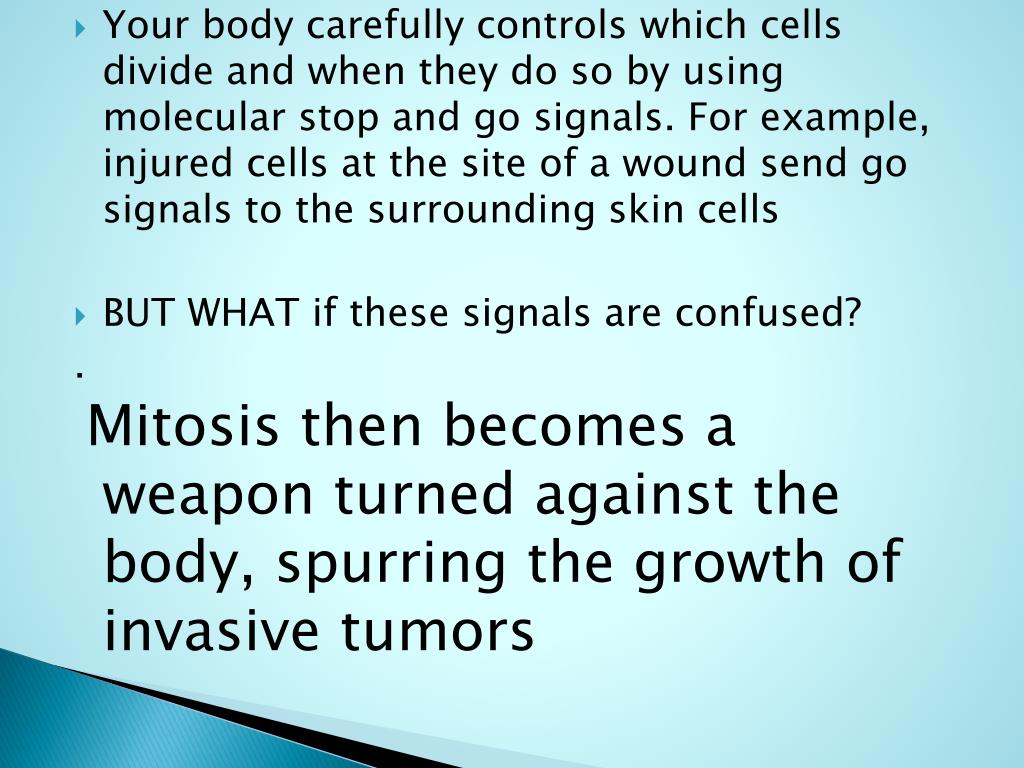 Your body carefully controls which cells divide and when they do so by using molecular stop and go signals. For example, injured cells at the site of a wound send go signals to the surrounding skin cells

BUT WHAT if these signals are confused?

.

Mitosis then becomes a weapon turned against the body, spurring the growth of invasive tumors